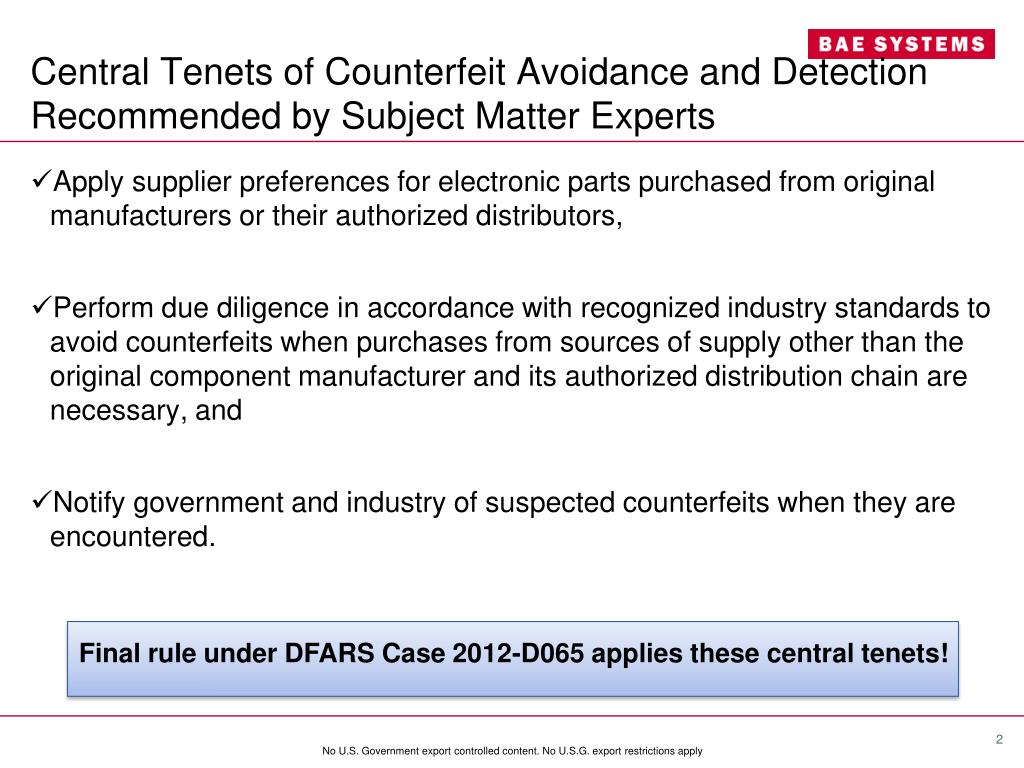 BAE SYSTEMS

Central Tenets of Counterfeit Avoidance and Detection Recommended by Subject Matter Experts

✓Apply supplier preferences for electronic parts purchased from original manufacturers or their authorized distributors,

✓Perform due diligence in accordance with recognized industry standards to avoid counterfeits when purchases from sources of supply other than the original component manufacturer and its authorized distribution chain are necessary, and

✓Notify government and industry of suspected counterfeits when they are encountered.

Final rule under DFARS Case 2012-D065 applies these central tenets!

2

No U.S. Government export controlled content. No U.S.G. export restrictions apply